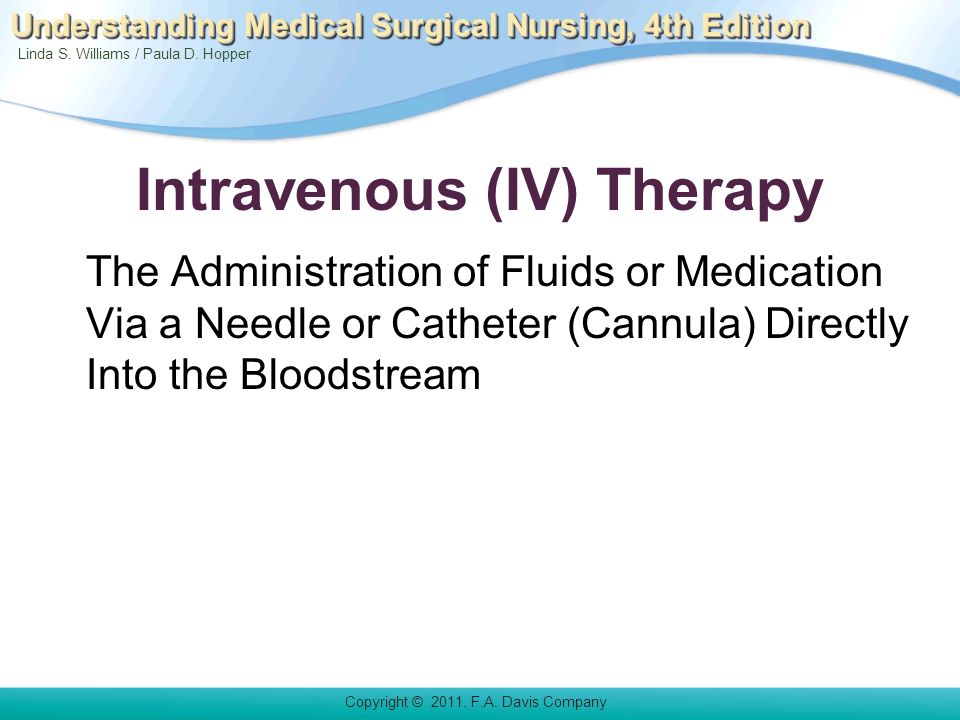 Understanding Medical Surgical Nursing, 4th Edition
Linda S. Williams / Paula D. Hopper

Intravenous (IV) Therapy

The Administration of Fluids or Medication Via a Needle or Catheter (Cannula) Directly Into the Bloodstream

Copyright © 2011. F.A. Davis Company